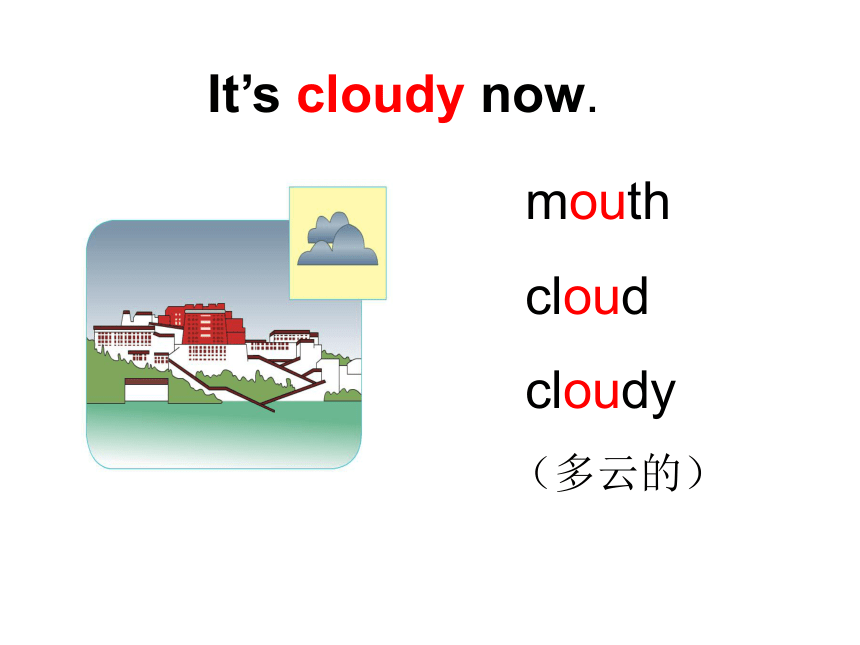 It’s cloudy now.

mouth

cloud

cloudy

（多云的）